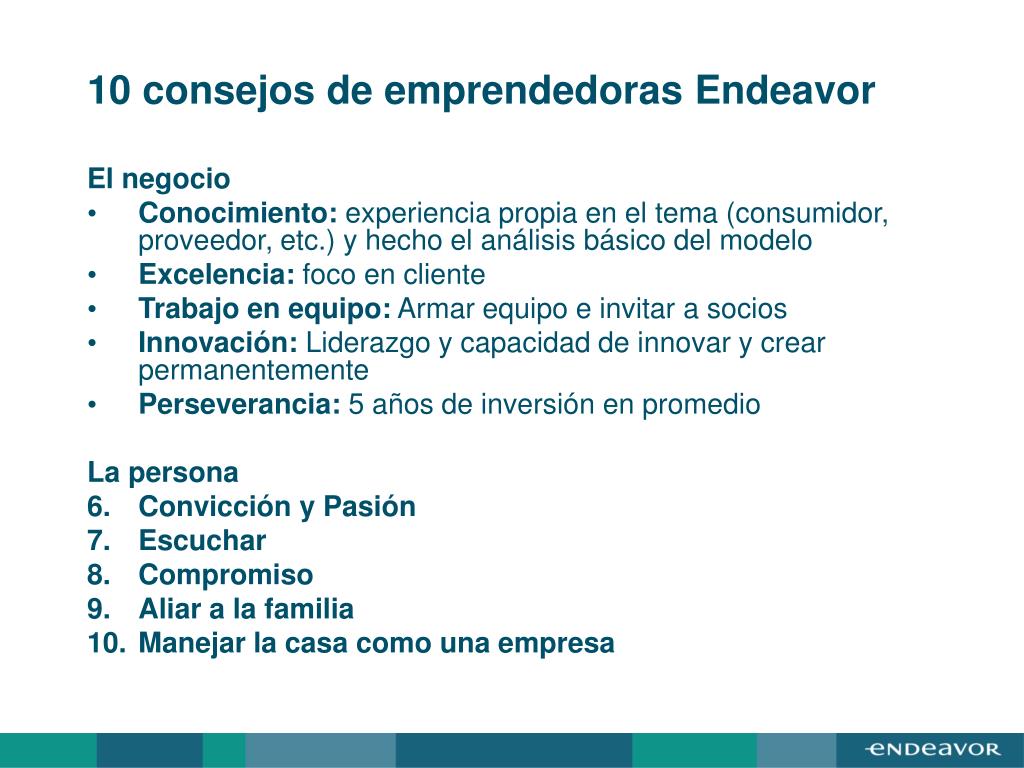 10 consejos de emprendedoras Endeavor

El negocio
• Conocimiento: experiencia propia en el tema (consumidor, proveedor, etc.) y hecho el análisis básico del modelo
• Excelencia: foco en cliente
• Trabajo en equipo: Armar equipo e invitar a socios
• Innovación: Liderazgo y capacidad de innovar y crear permanentemente
• Perseverancia: 5 años de inversión en promedio

La persona
6. Convicción y Pasión
7. Escuchar
8. Compromiso
9. Aliar a la familia
10. Manejar la casa como una empresa

ENDEAVOR